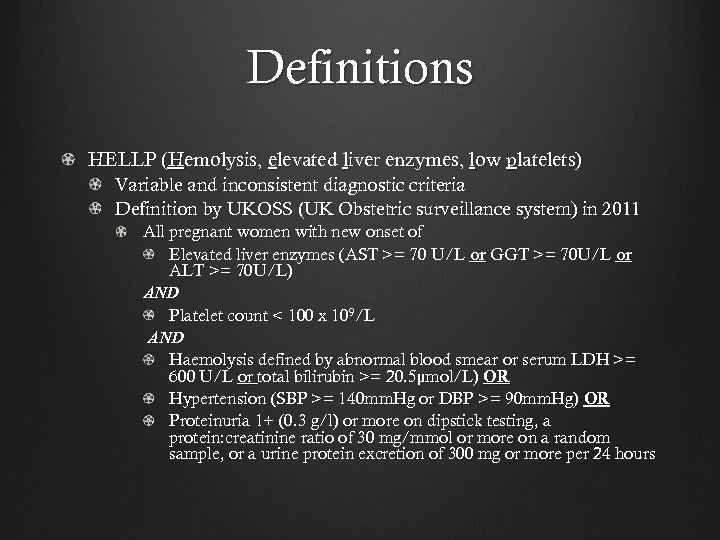 Definitions

HELLP (Hemolysis, elevated liver enzymes, low platelets)

Variable and inconsistent diagnostic criteria

Definition by UKOSS (UK Obstetric surveillance system) in 2011

All pregnant women with new onset of

Elevated liver enzymes (AST >= 70 U/L or GGT >= 70U/L or ALT >= 70U/L)

AND

Platelet count < 100 x $10^9$/L

AND

Haemolysis defined by abnormal blood smear or serum LDH >= 600 U/L or total bilirubin >= 20.5μmol/L) OR

Hypertension (SBP >= 140mmHg or DBP >= 90mmHg) OR

Proteinuria 1+ (0.3 g/l) or more on dipstick testing, a protein:creatinine ratio of 30 mg/mmol or more on a random sample, or a urine protein excretion of 300 mg or more per 24 hours